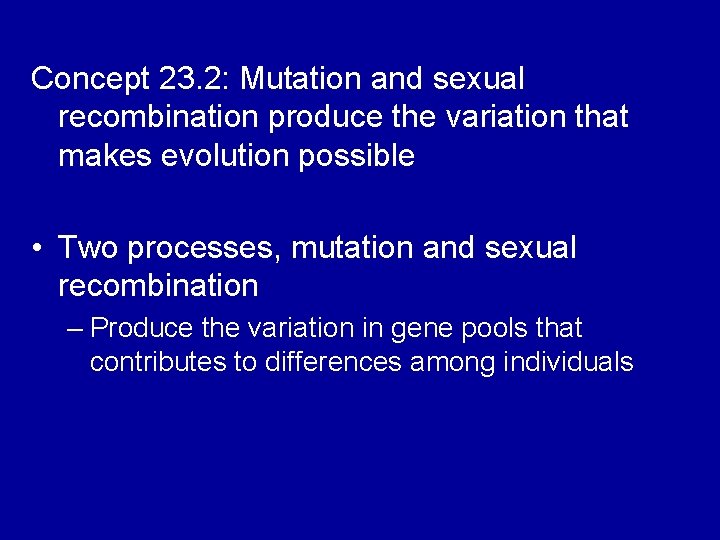 Concept 23.2: Mutation and sexual recombination produce the variation that makes evolution possible

• Two processes, mutation and sexual recombination

– Produce the variation in gene pools that contributes to differences among individuals